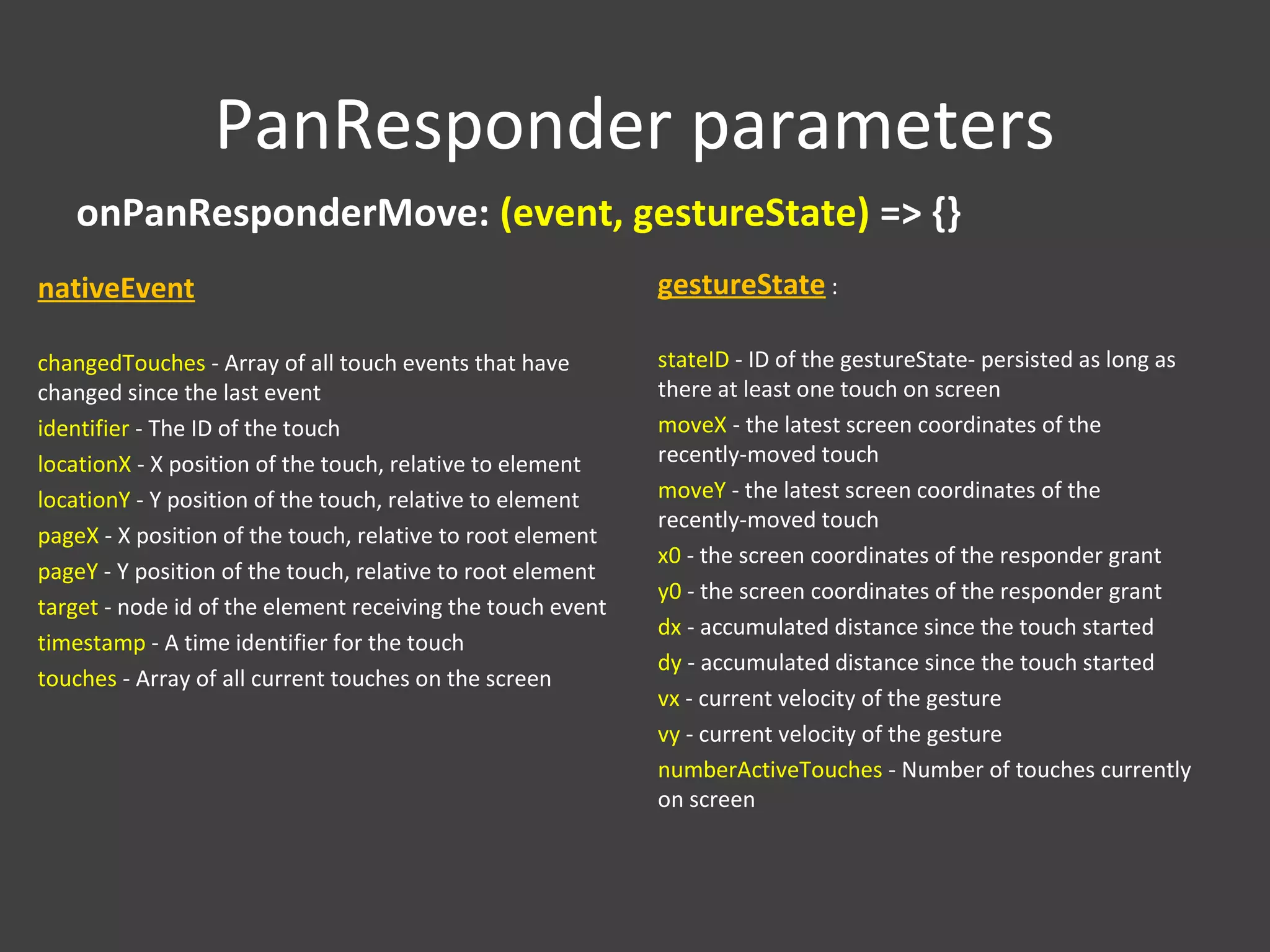 PanResponder parameters

onPanResponderMove: (event, gestureState) => {}

nativeEvent

changedTouches - Array of all touch events that have changed since the last event

identifier - The ID of the touch

locationX - X position of the touch, relative to element

locationY - Y position of the touch, relative to element

pageX - X position of the touch, relative to root element

pageY - Y position of the touch, relative to root element

target - node id of the element receiving the touch event

timestamp - A time identifier for the touch

touches - Array of all current touches on the screen

gestureState :

stateID - ID of the gestureState- persisted as long as there at least one touch on screen

moveX - the latest screen coordinates of the recently-moved touch

moveY - the latest screen coordinates of the recently-moved touch

x0 - the screen coordinates of the responder grant

y0 - the screen coordinates of the responder grant

dx - accumulated distance since the touch started

dy - accumulated distance since the touch started

vx - current velocity of the gesture

vy - current velocity of the gesture

numberActiveTouches - Number of touches currently on screen